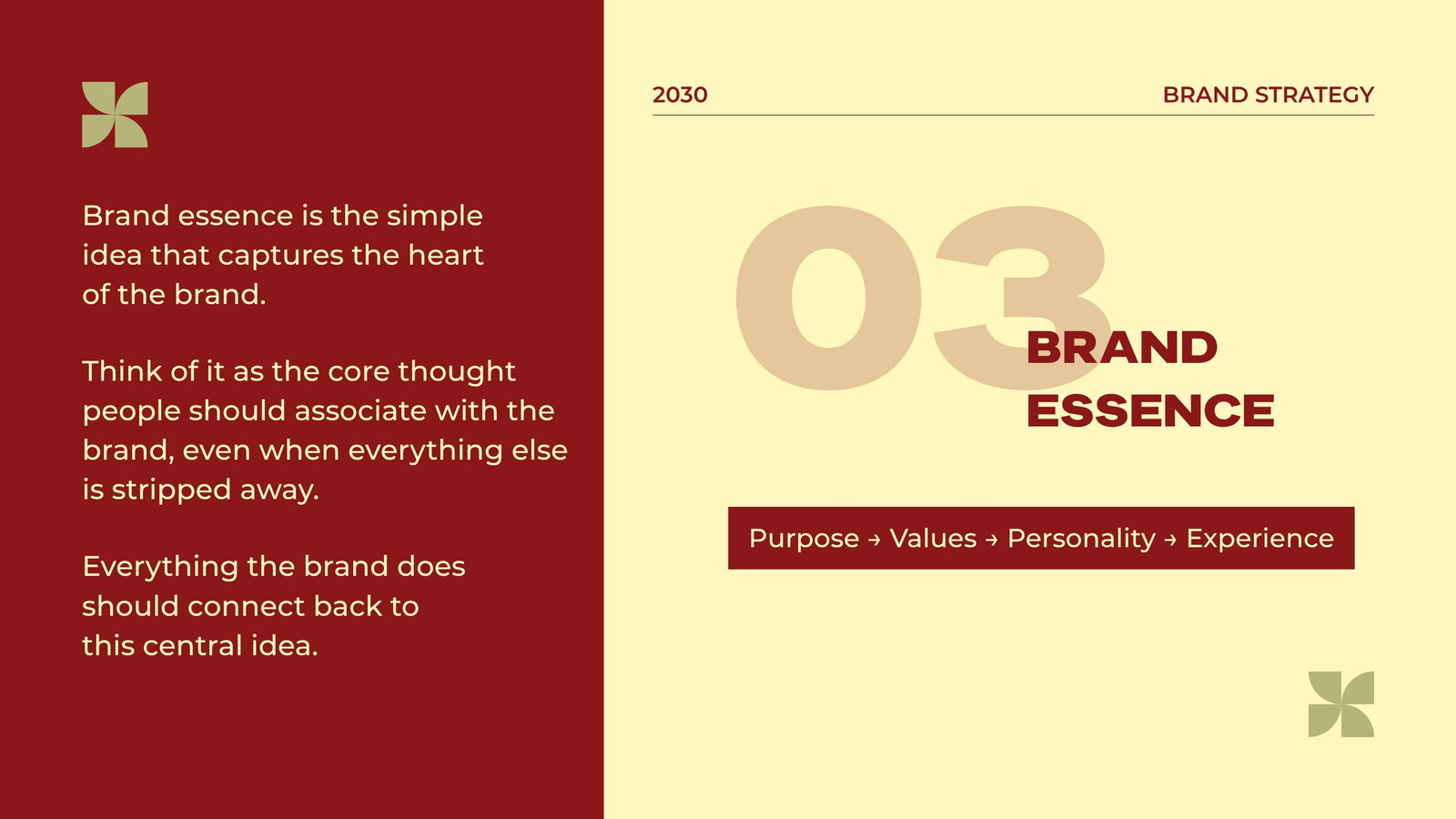 Brand essence is the simple idea that captures the heart of the brand.

Think of it as the core thought people should associate with the brand, even when everything else is stripped away.

Everything the brand does should connect back to this central idea.

2030

BRAND STRATEGY

03

BRAND ESSENCE

Purpose → Values → Personality → Experience